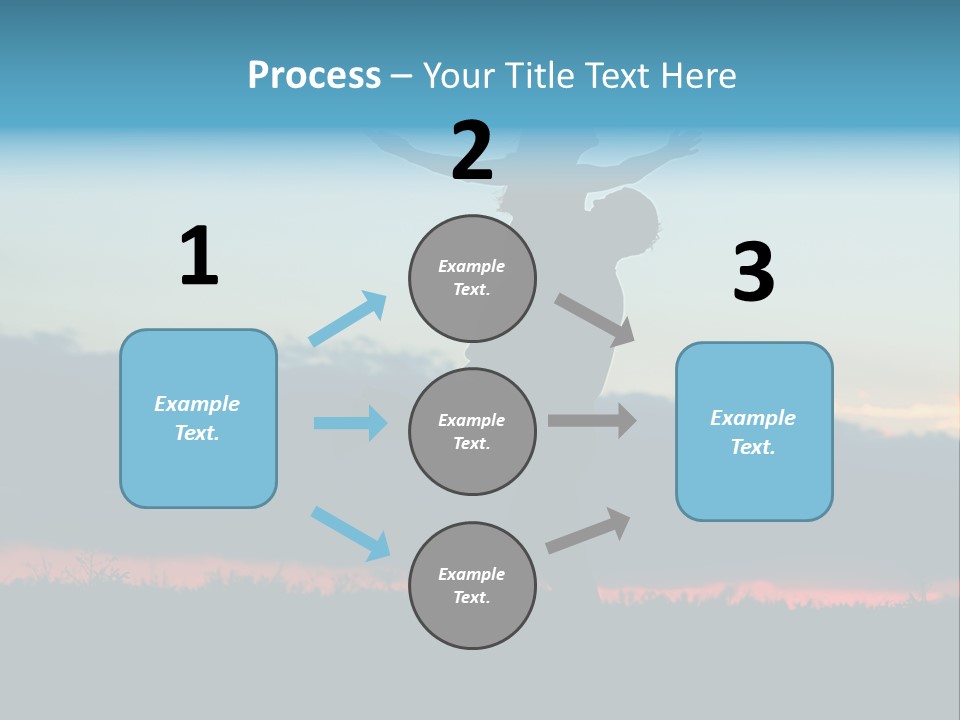 Process – Your Title Text Here

1

Example Text.

2

Example Text.

Example Text.

Example Text.

3

Example Text.